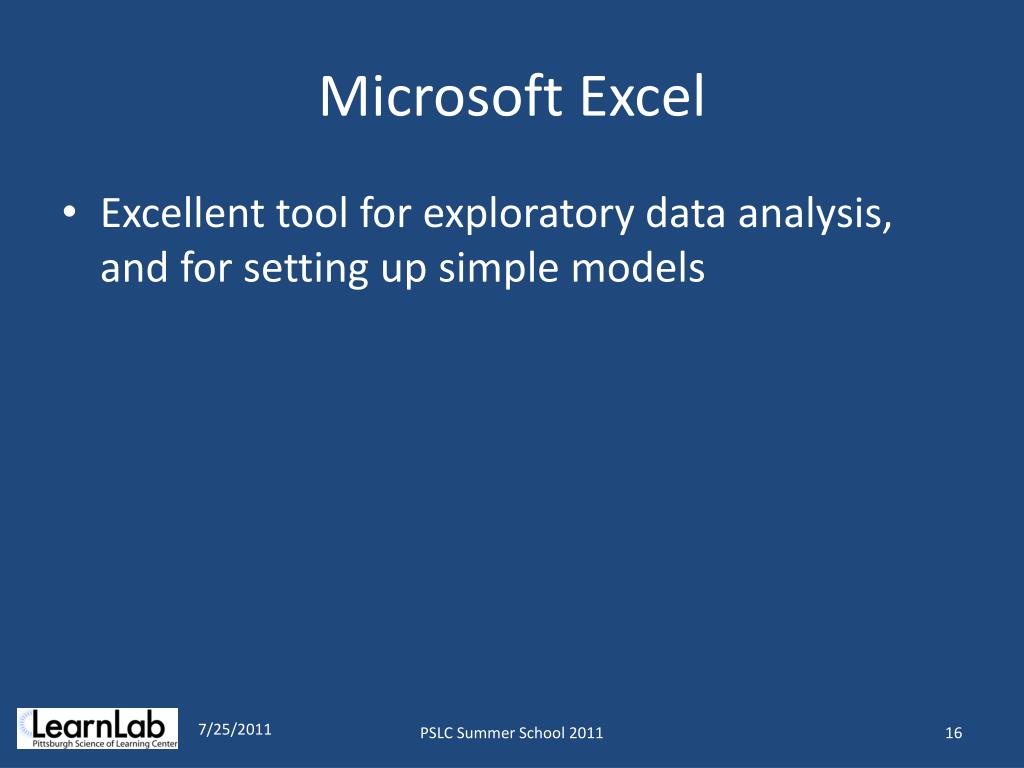 Microsoft Excel

• Excellent tool for exploratory data analysis, and for setting up simple models

LearnLab
Pittsburgh Science of Learning Center

7/25/2011

PSLC Summer School 2011

16